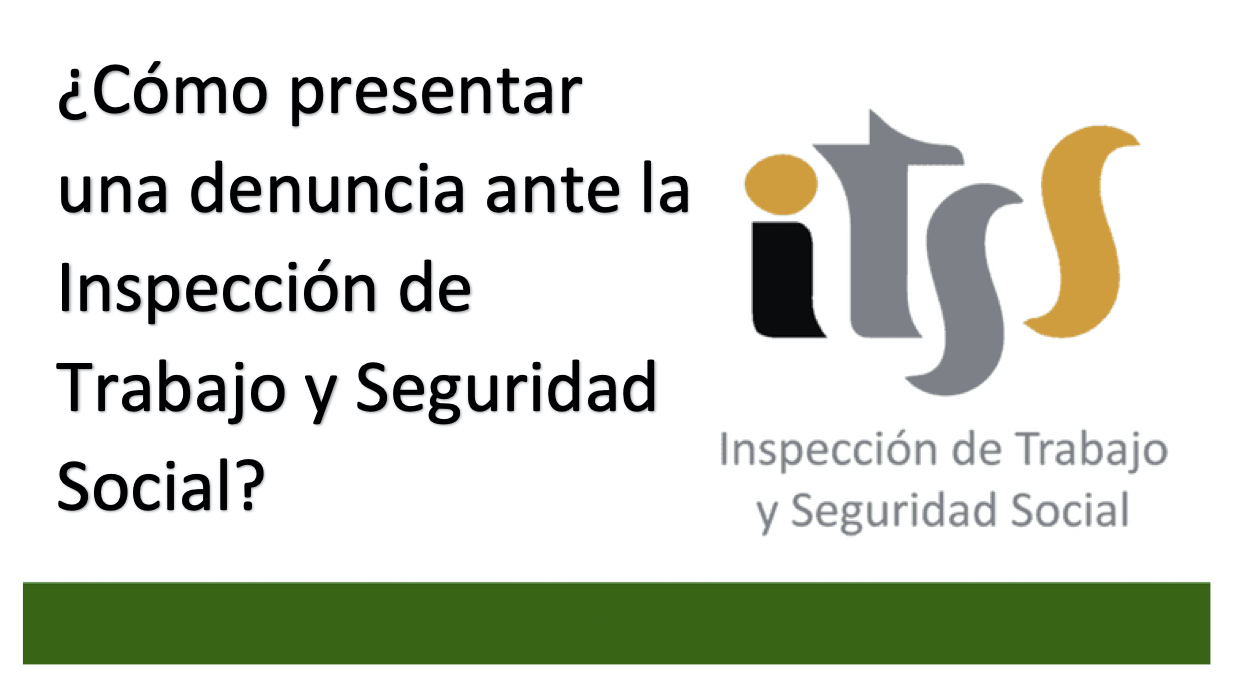 ¿Cómo presentar una denuncia ante la Inspección de Trabajo y Seguridad Social?

itss

Inspección de Trabajo y Seguridad Social